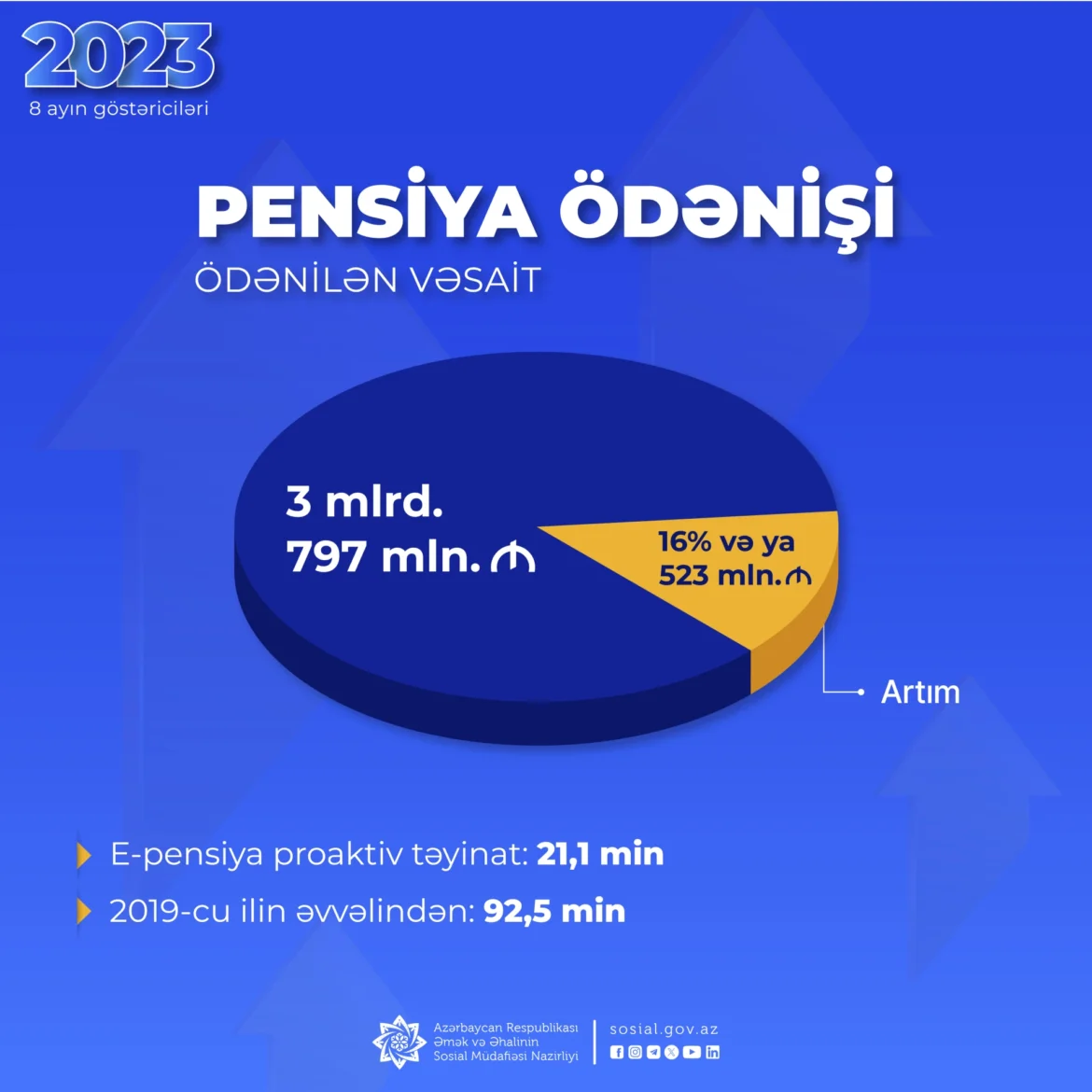 2023
8 ayın göstəriciləri

PENSİYA ÖDƏNİŞİ
ÖDƏNİLƏN VƏSAİT

3 mlrd.
797 mln. ₼

16% və ya
523 mln.₼

Artım

E-pensiya proaktiv təyinat: 21,1 min

2019-cu ilin əvvəlindən: 92,5 min

Azərbaycan Respublikası
Əmək və Əhalinin
Sosial Müdafiəsi Nazirliyi

sosial.gov.az